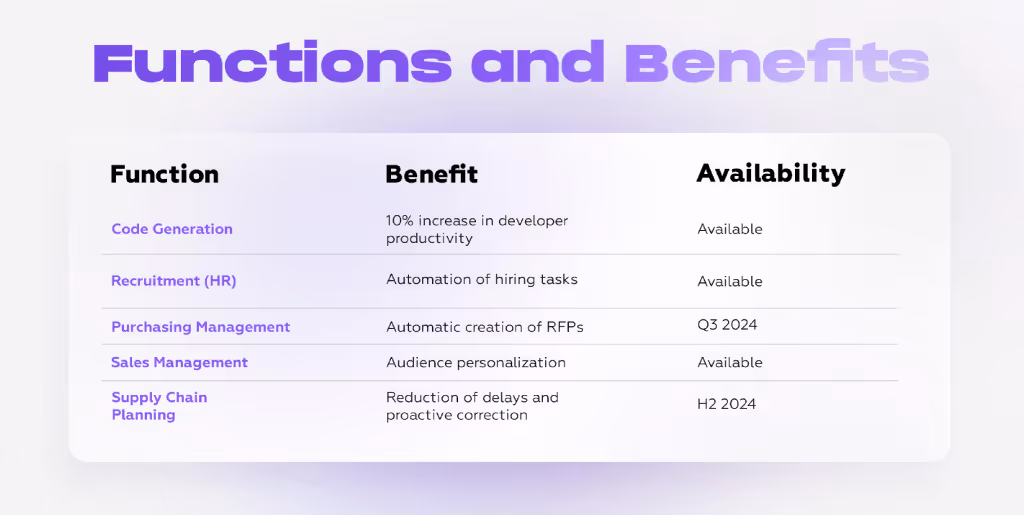 Functions and Benefits

| Function | Benefit | Availability |
|---|---|---|
| Code Generation | 10% increase in developer productivity | Available |
| Recruitment (HR) | Automation of hiring tasks | Available |
| Purchasing Management | Automatic creation of RFPs | Q3 2024 |
| Sales Management | Audience personalization | Available |
| Supply Chain Planning | Reduction of delays and proactive correction | H2 2024 |